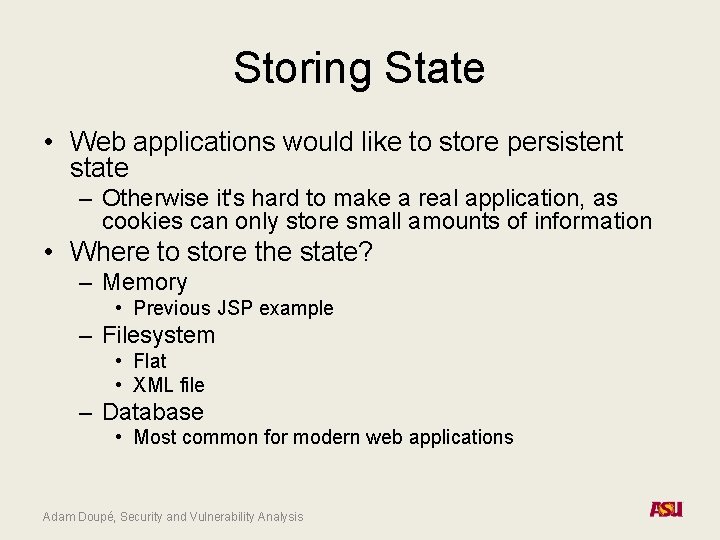 Storing State

• Web applications would like to store persistent state
  – Otherwise it's hard to make a real application, as cookies can only store small amounts of information
• Where to store the state?
  – Memory
    • Previous JSP example
  – Filesystem
    • Flat
    • XML file
  – Database
    • Most common for modern web applications

Adam Doupé, Security and Vulnerability Analysis

ASU